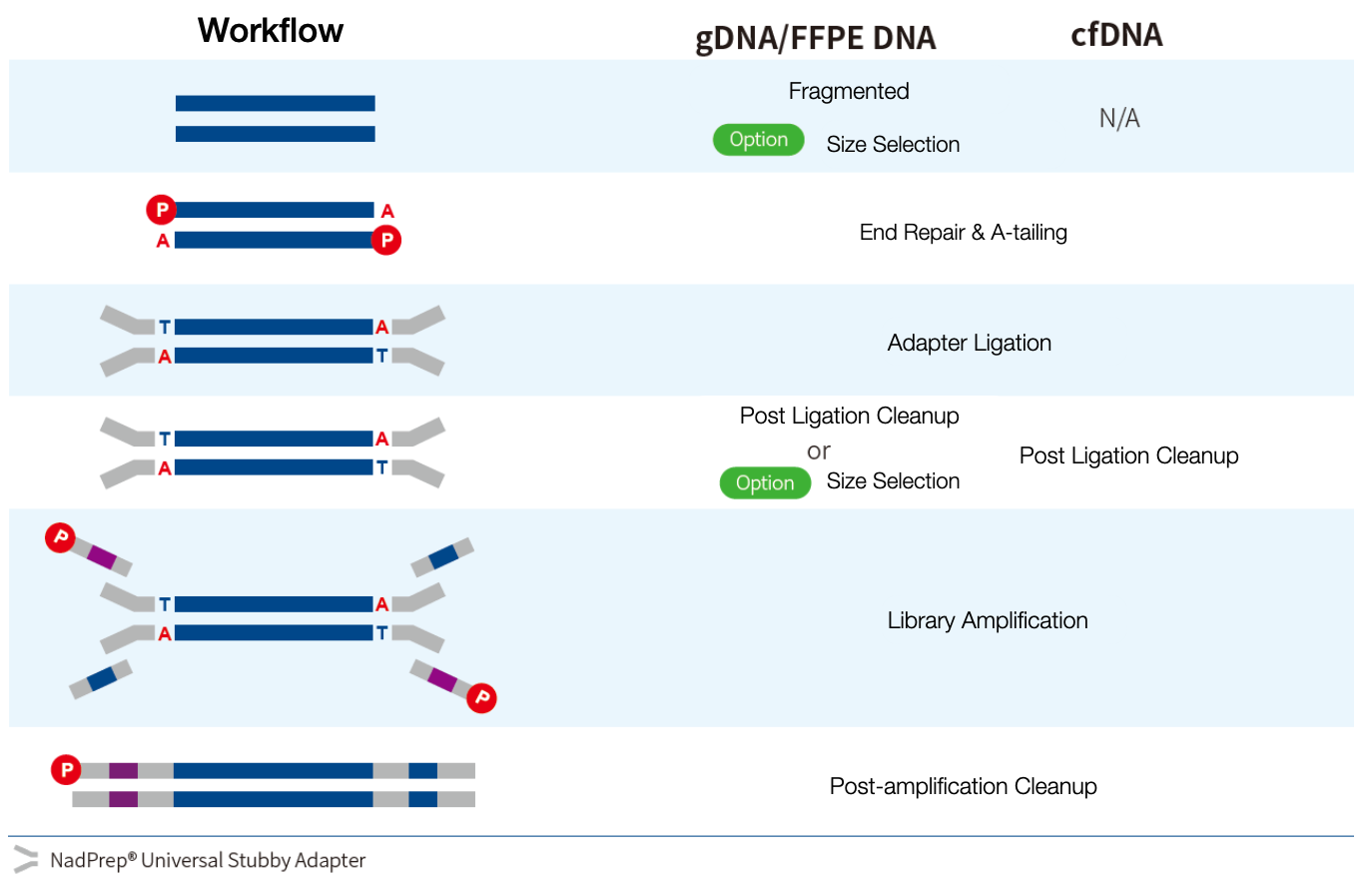 Workflow gDNA/FFPE DNA cfDNA

Fragmented
Option Size Selection
N/A

P A
A P
End Repair & A-tailing

T A
A T
Adapter Ligation

T A
A T
Post Ligation Cleanup
or
Option Size Selection
Post Ligation Cleanup

P
T A
A T
P
Library Amplification

P
Post-amplification Cleanup

NadPrep® Universal Stubby Adapter